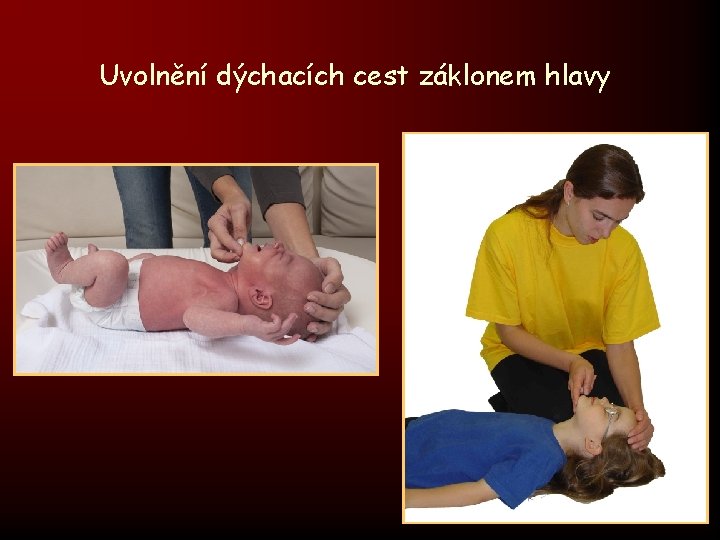 Uvolnění dýchacích cest záklonem hlavy